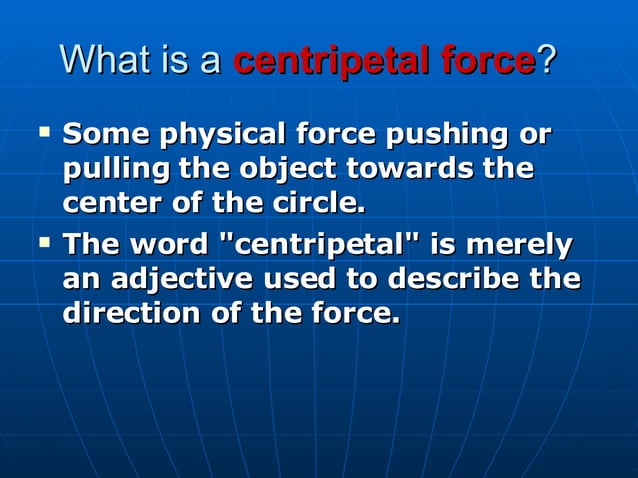 What is a centripetal force?

▪ Some physical force pushing or pulling the object towards the center of the circle.

▪ The word "centripetal" is merely an adjective used to describe the direction of the force.